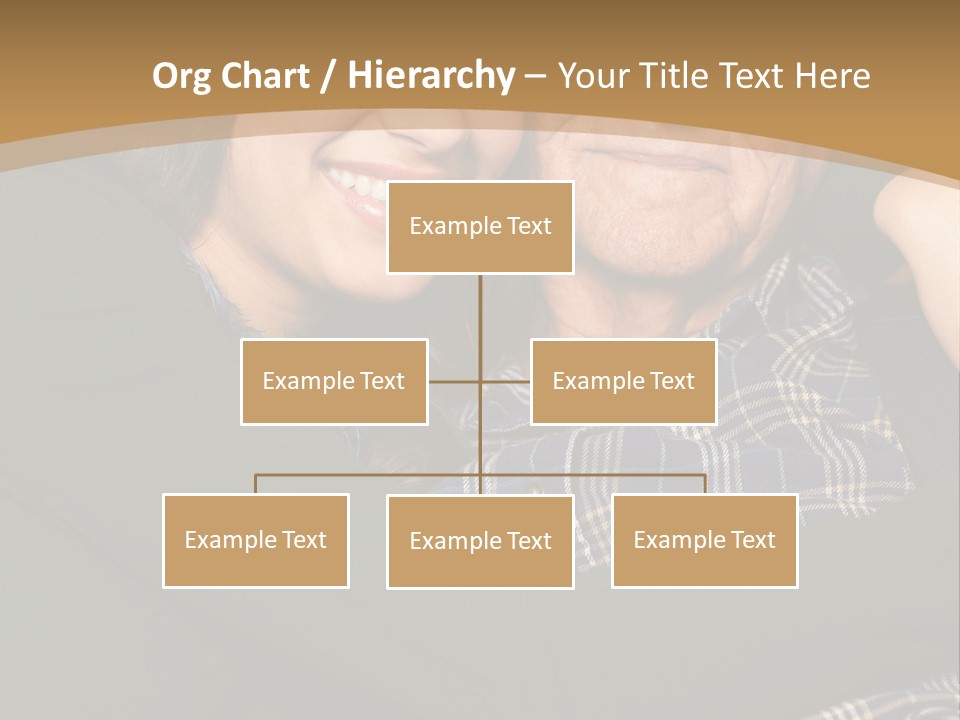 Org Chart / Hierarchy – Your Title Text Here

Example Text

Example Text

Example Text

Example Text

Example Text

Example Text